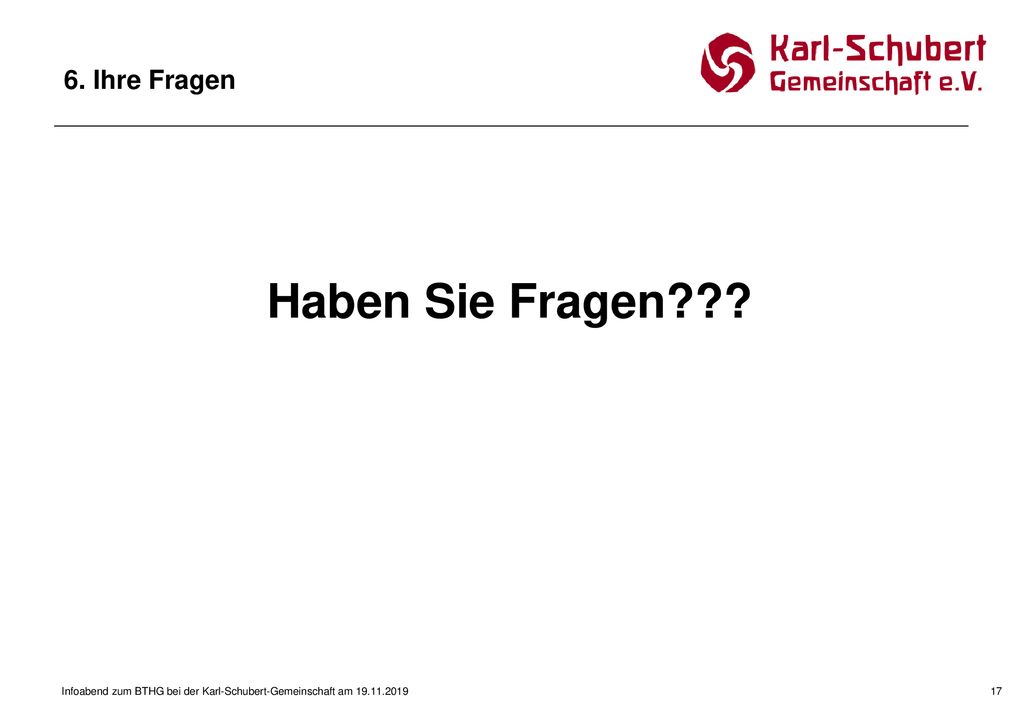 6. Ihre Fragen

Karl-Schubert Gemeinschaft e.V.

Haben Sie Fragen???

Infoabend zum BTHG bei der Karl-Schubert-Gemeinschaft am 19.11.2019

17